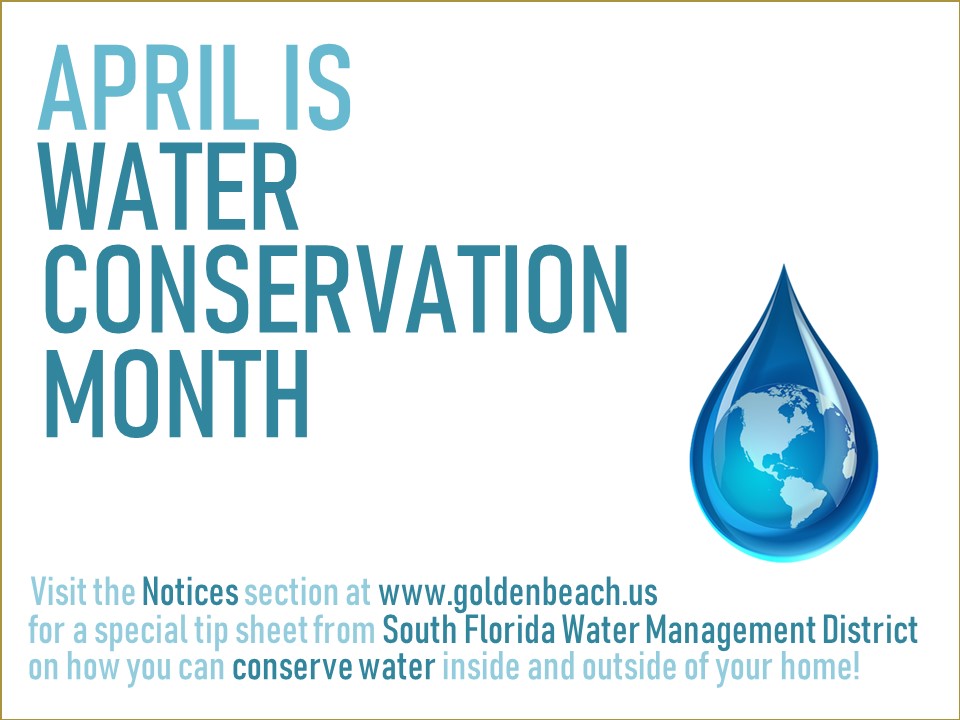 APRIL IS WATER CONSERVATION MONTH

Visit the Notices section at www.goldenbeach.us for a special tip sheet from South Florida Water Management District on how you can conserve water inside and outside of your home!